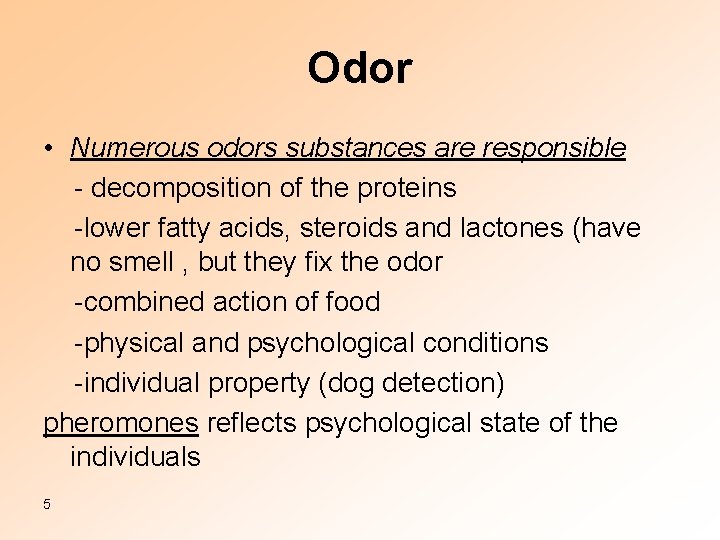 Odor

• Numerous odors substances are responsible

- decomposition of the proteins

-lower fatty acids, steroids and lactones (have no smell , but they fix the odor

-combined action of food

-physical and psychological conditions

-individual property (dog detection)

pheromones reflects psychological state of the individuals

5